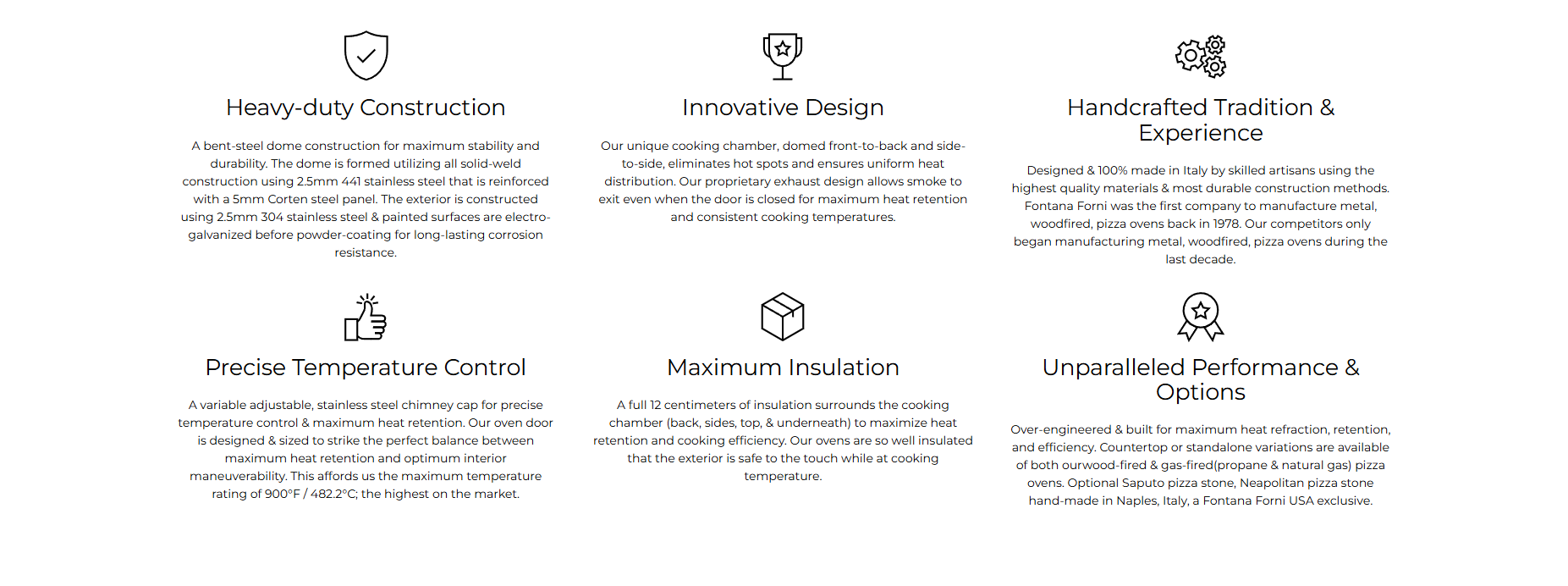 Heavy-duty Construction

A bent-steel dome construction for maximum stability and durability. The dome is formed utilizing all solid-weld construction using 2.5mm 441 stainless steel that is reinforced with a 5mm Corten steel panel. The exterior is constructed using 2.5mm 304 stainless steel & painted surfaces are electro-galvanized before powder-coating for long-lasting corrosion resistance.

Innovative Design

Our unique cooking chamber, domed front-to-back and side-to-side, eliminates hot spots and ensures uniform heat distribution. Our proprietary exhaust design allows smoke to exit even when the door is closed for maximum heat retention and consistent cooking temperatures.

Handcrafted Tradition & Experience

Designed & 100% made in Italy by skilled artisans using the highest quality materials & most durable construction methods. Fontana Forni was the first company to manufacture metal, woodfired, pizza ovens back in 1978. Our competitors only began manufacturing metal, woodfired, pizza ovens during the last decade.

Precise Temperature Control

A variable adjustable, stainless steel chimney cap for precise temperature control & maximum heat retention. Our oven door is designed & sized to strike the perfect balance between maximum heat retention and optimum interior maneuverability. This affords us the maximum temperature rating of 900°F / 482.2°C; the highest on the market.

Maximum Insulation

A full 12 centimeters of insulation surrounds the cooking chamber (back, sides, top, & underneath) to maximize heat retention and cooking efficiency. Our ovens are so well insulated that the exterior is safe to the touch while at cooking temperature.

Unparalleled Performance & Options

Over-engineered & built for maximum heat refraction, retention, and efficiency. Countertop or standalone variations are available of both ourwood-fired & gas-fired(propane & natural gas) pizza ovens. Optional Saputo pizza stone, Neapolitan pizza stone hand-made in Naples, Italy, a Fontana Forni USA exclusive.